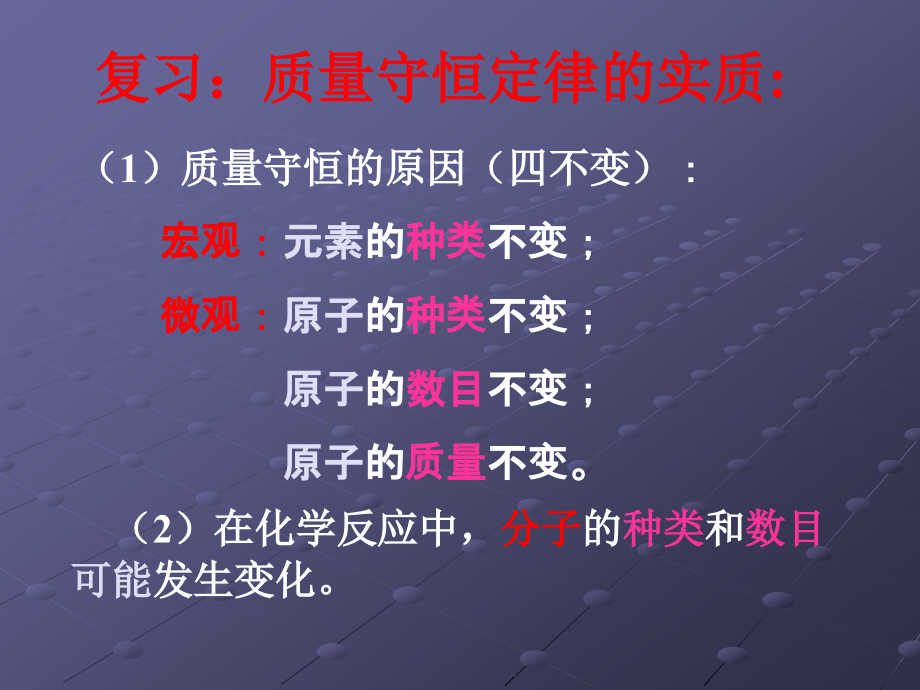 复习：质量守恒定律的实质:

（1）质量守恒的原因（四不变）：

宏观：元素的种类不变；

微观：原子的种类不变；

原子的数目不变；

原子的质量不变。

（2）在化学反应中，分子的种类和数目可能发生变化。